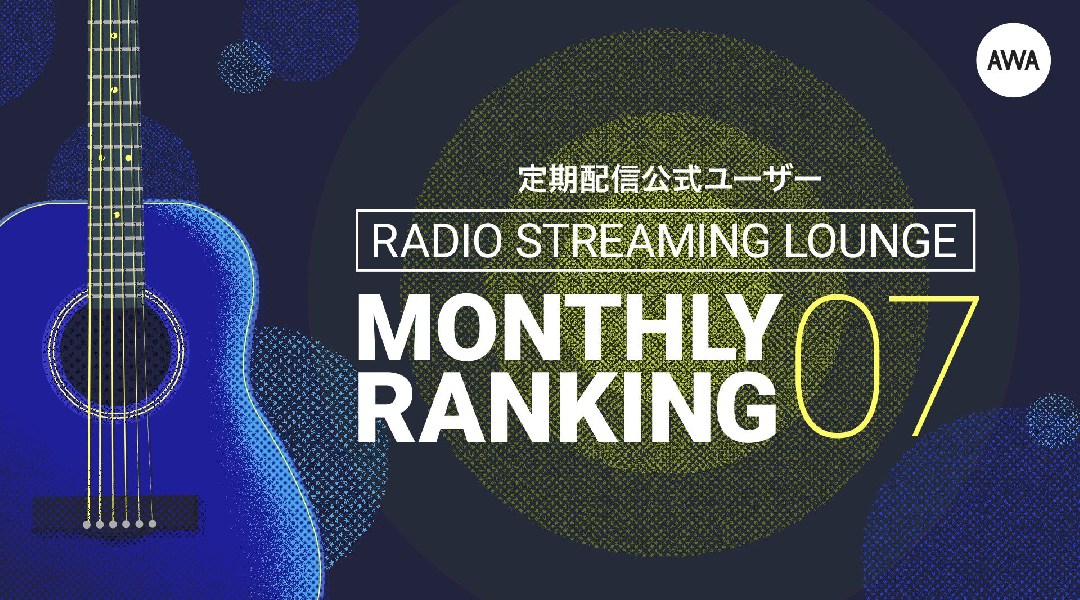 AWA

定期配信公式ユーザー

RADIO STREAMING LOUNGE

MONTHLY RANKING 07